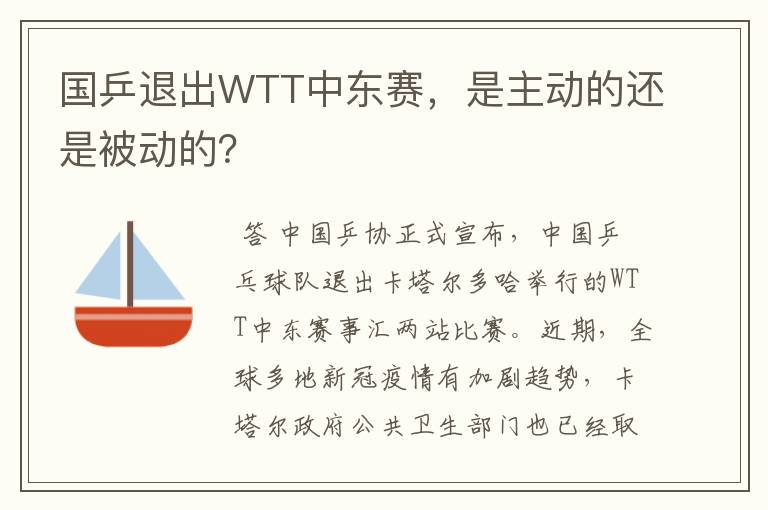 国乒退出WTT中东赛，是主动的还是被动的?

答 中国乒协正式宣布，中国乒乓球队退出卡塔尔多哈举行的WTT中东赛事汇两站比赛。近期，全球多地新冠疫情有加剧趋势，卡塔尔政府公共卫生部门也已经取